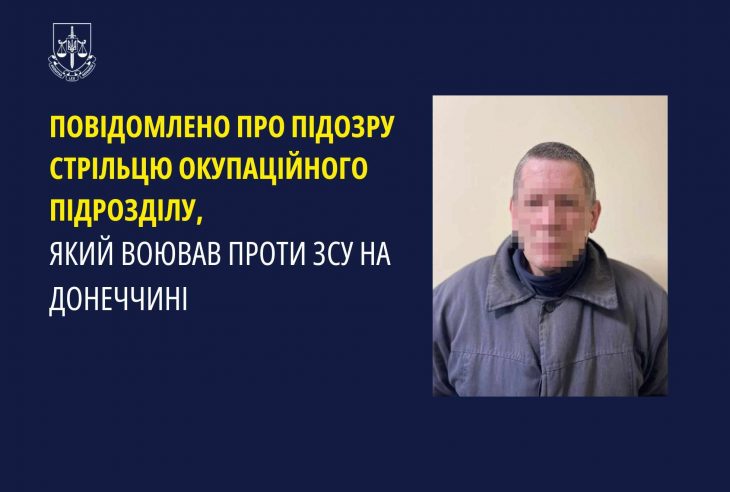 ПОВІДОМЛЕНО ПРО ПІДОЗРУ СТРІЛЬЦЮ ОКУПАЦІЙНОГО ПІДРОЗДІЛУ,
ЯКИЙ ВОЮВАВ ПРОТИ ЗСУ НА ДОНЕЧЧИНІ